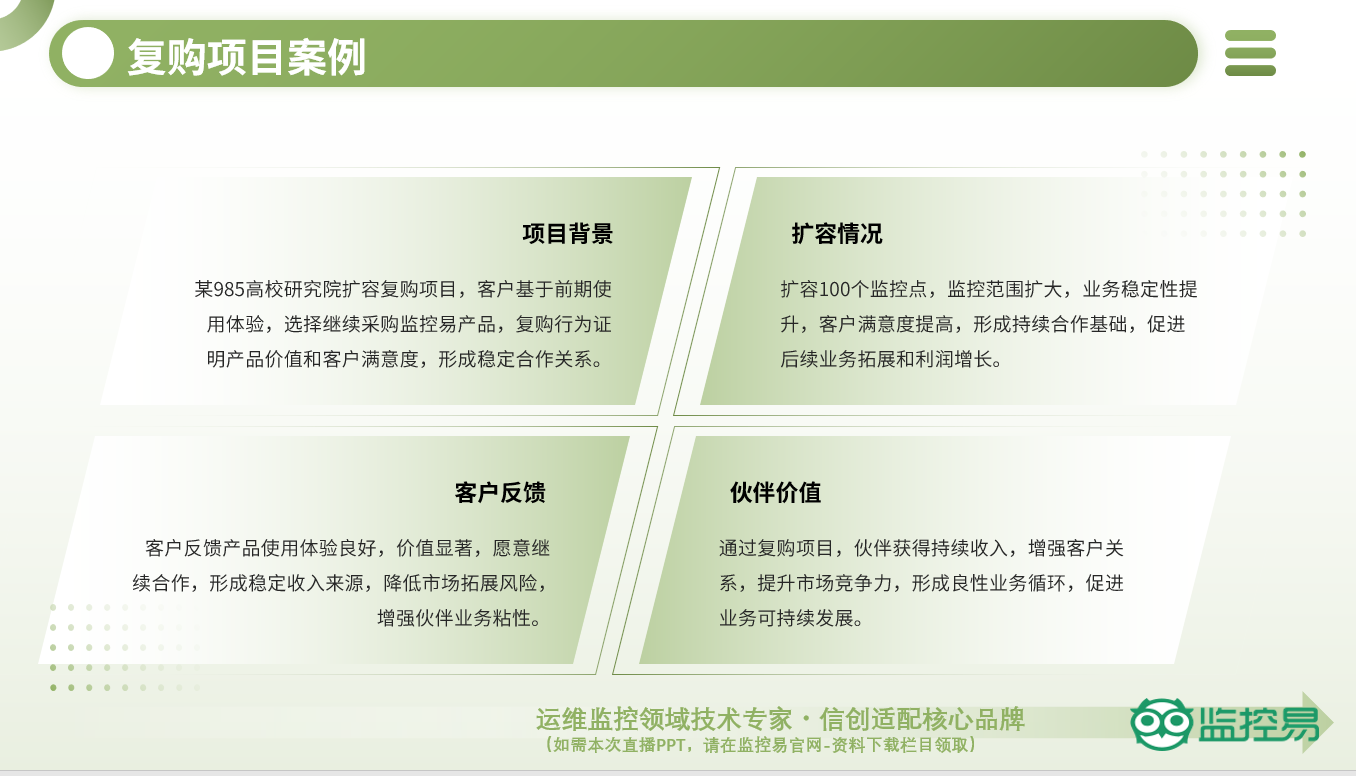 复购项目案例

项目背景

某985高校研究院扩容复购项目，客户基于前期使用体验，选择继续采购监控易产品，复购行为证明产品价值和客户满意度，形成稳定合作关系。

扩容情况

扩容100个监控点，监控范围扩大，业务稳定性提升，客户满意度提高，形成持续合作基础，促进后续业务拓展和利润增长。

客户反馈

客户反馈产品使用体验良好，价值显著，愿意继续合作，形成稳定收入来源，降低市场拓展风险，增强伙伴业务粘性。

伙伴价值

通过复购项目，伙伴获得持续收入，增强客户关系，提升市场竞争力，形成良性业务循环，促进业务可持续发展。

运维监控领域技术专家 · 信创适配核心品牌
（如需本次直播PPT，请在监控易官网-资料下载栏目领取）

监控易